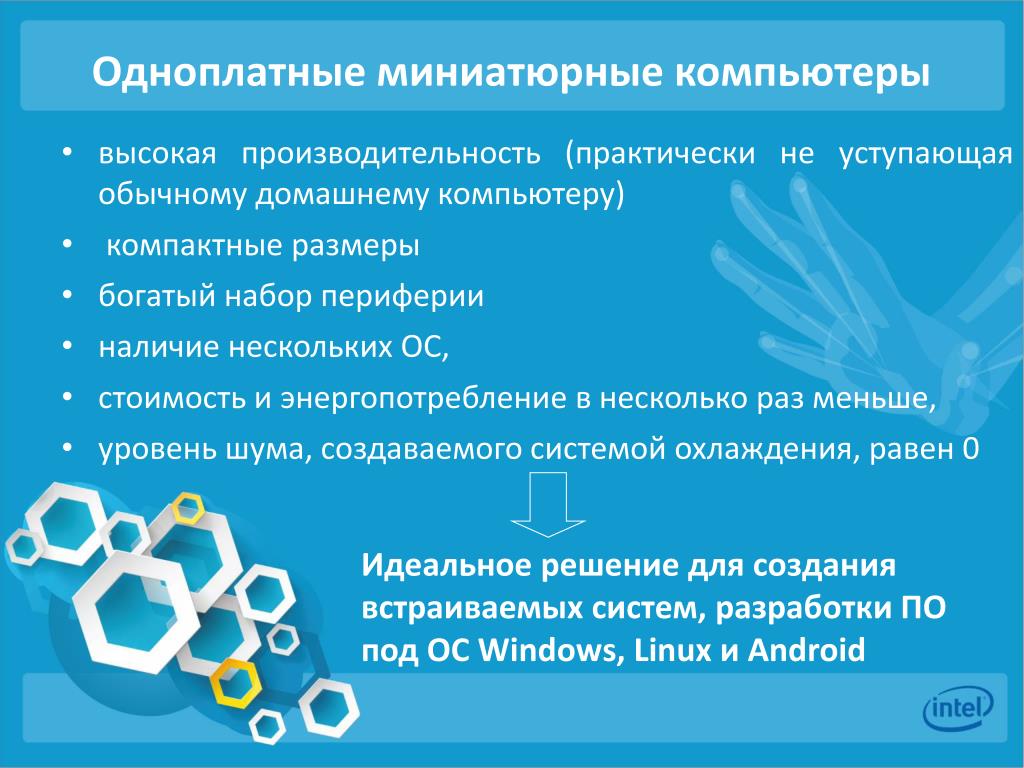 Одноплатные миниатюрные компьютеры

• высокая производительность (практически не уступающая обычному домашнему компьютеру)
• компактные размеры
• богатый набор периферии
• наличие нескольких ОС,
• стоимость и энергопотребление в несколько раз меньше,
• уровень шума, создаваемого системой охлаждения, равен 0

Идеальное решение для создания встраиваемых систем, разработки ПО под ОС Windows, Linux и Android

intel